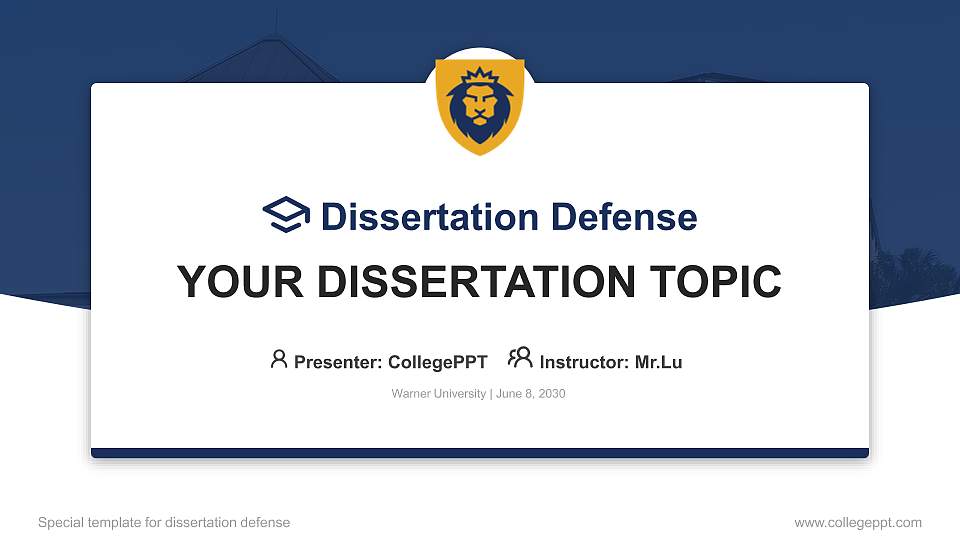 Dissertation Defense

YOUR DISSERTATION TOPIC

Presenter: CollegePPT Instructor: Mr.Lu

Warner University | June 8, 2030

Special template for dissertation defense

www.collegeppt.com